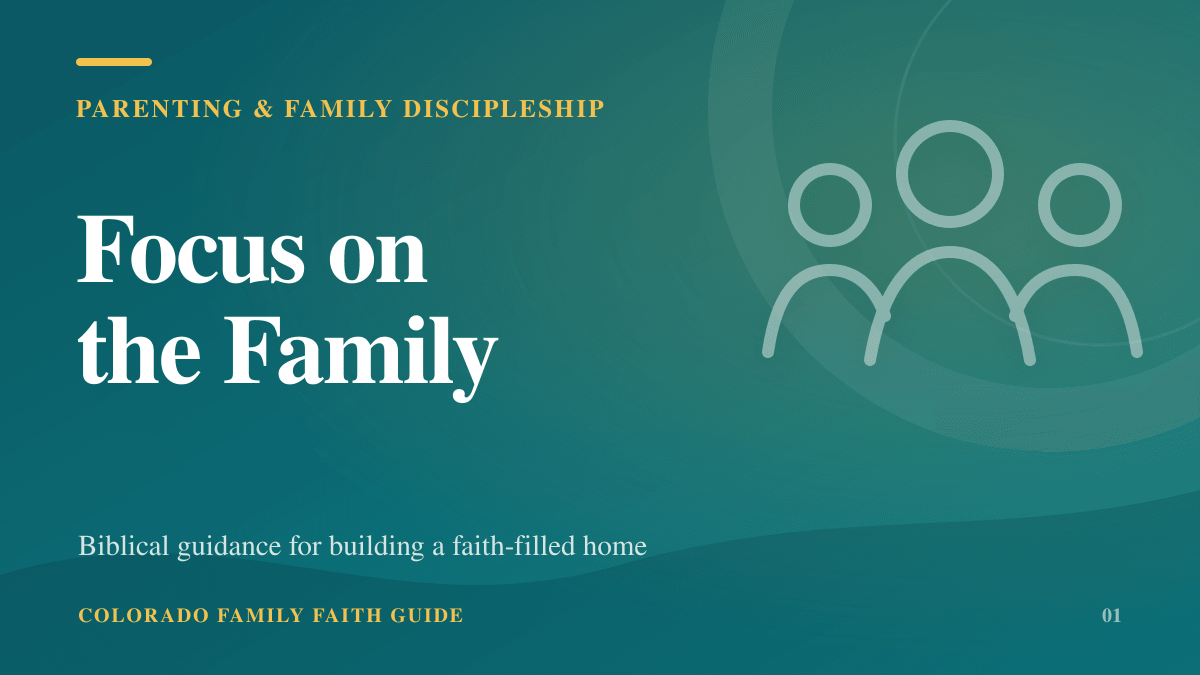 PARENTING & FAMILY DISCIPLESHIP

Focus on the Family

Biblical guidance for building a faith-filled home

COLORADO FAMILY FAITH GUIDE

01